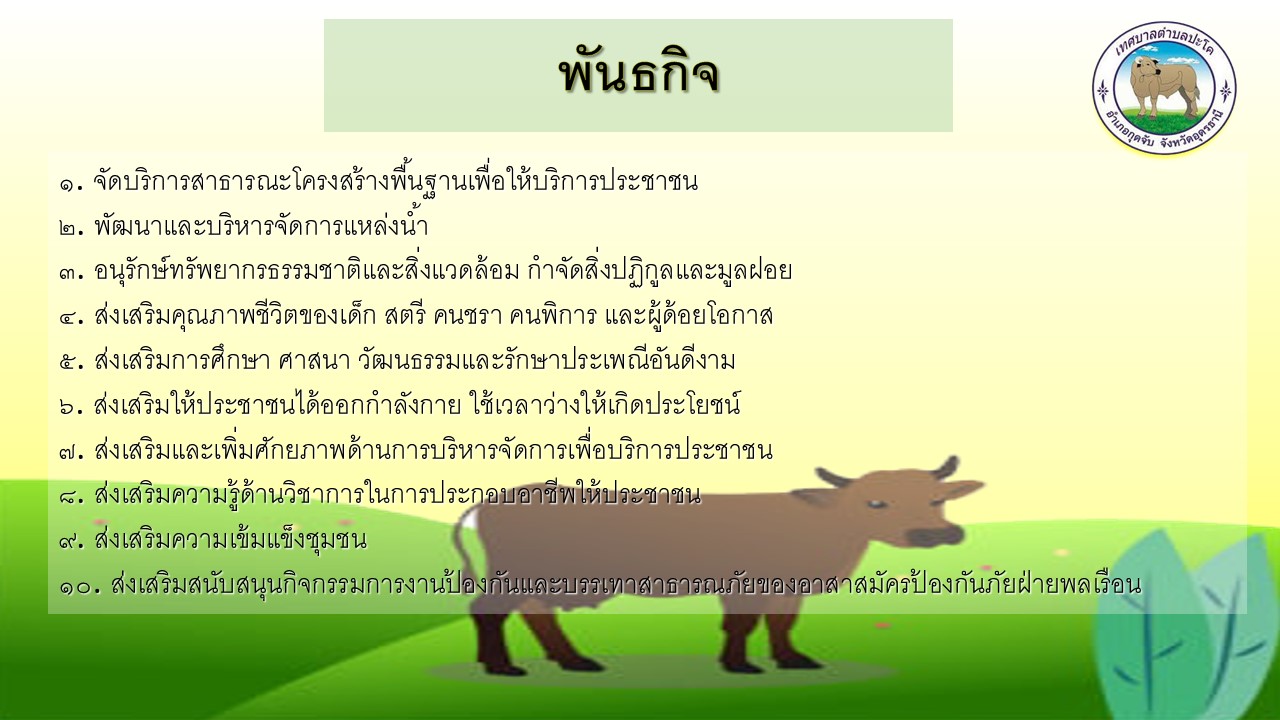 พันธกิจ

เทศบาลตำบลปะโค
อำเภอกุดจับ จังหวัดอุดรธานี

๑. จัดบริการสาธารณะโครงสร้างพื้นฐานเพื่อให้บริการประชาชน
๒. พัฒนาและบริหารจัดการแหล่งน้ำ
๓. อนุรักษ์ทรัพยากรธรรมชาติและสิ่งแวดล้อม กำจัดสิ่งปฏิกูลและมูลฝอย
๔. ส่งเสริมคุณภาพชีวิตของเด็ก สตรี คนชรา คนพิการ และผู้ด้อยโอกาส
๕. ส่งเสริมการศึกษา ศาสนา วัฒนธรรมและรักษาประเพณีอันดีงาม
๖. ส่งเสริมให้ประชาชนได้ออกกำลังกาย ใช้เวลาว่างให้เกิดประโยชน์
๗. ส่งเสริมและเพิ่มศักยภาพด้านการบริหารจัดการเพื่อบริการประชาชน
๘. ส่งเสริมความรู้ด้านวิชาการในการประกอบอาชีพให้ประชาชน
๙. ส่งเสริมความเข้มแข็งชุมชน
๑๐. ส่งเสริมสนับสนุนกิจกรรมการงานป้องกันและบรรเทาสาธารณภัยของอาสาสมัครป้องกันภัยฝ่ายพลเรือน